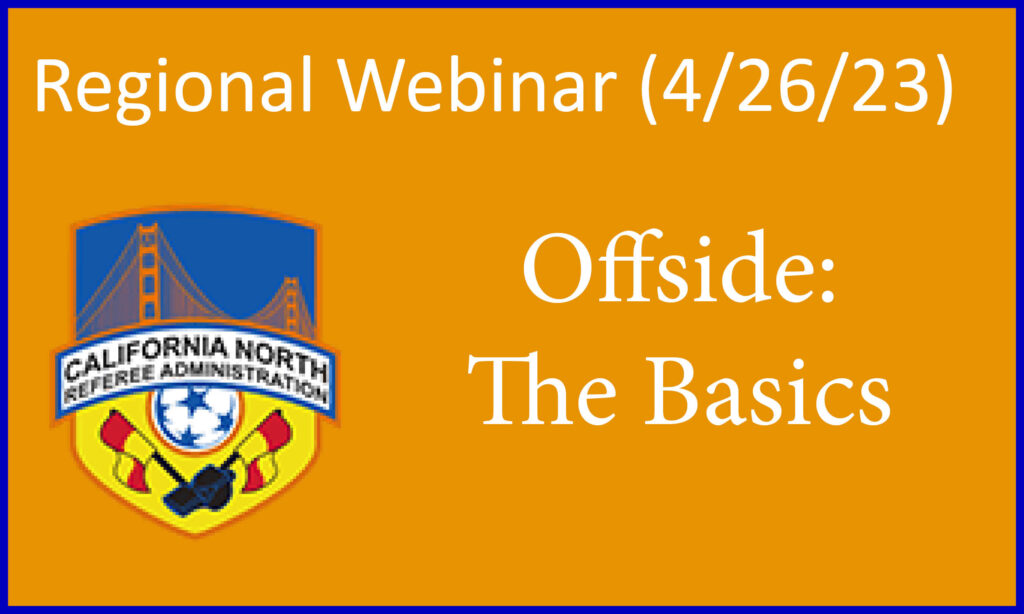 Regional Webinar (4/26/23)

CALIFORNIA NORTH
REFEREE ADMINISTRATION

Offside:
The Basics